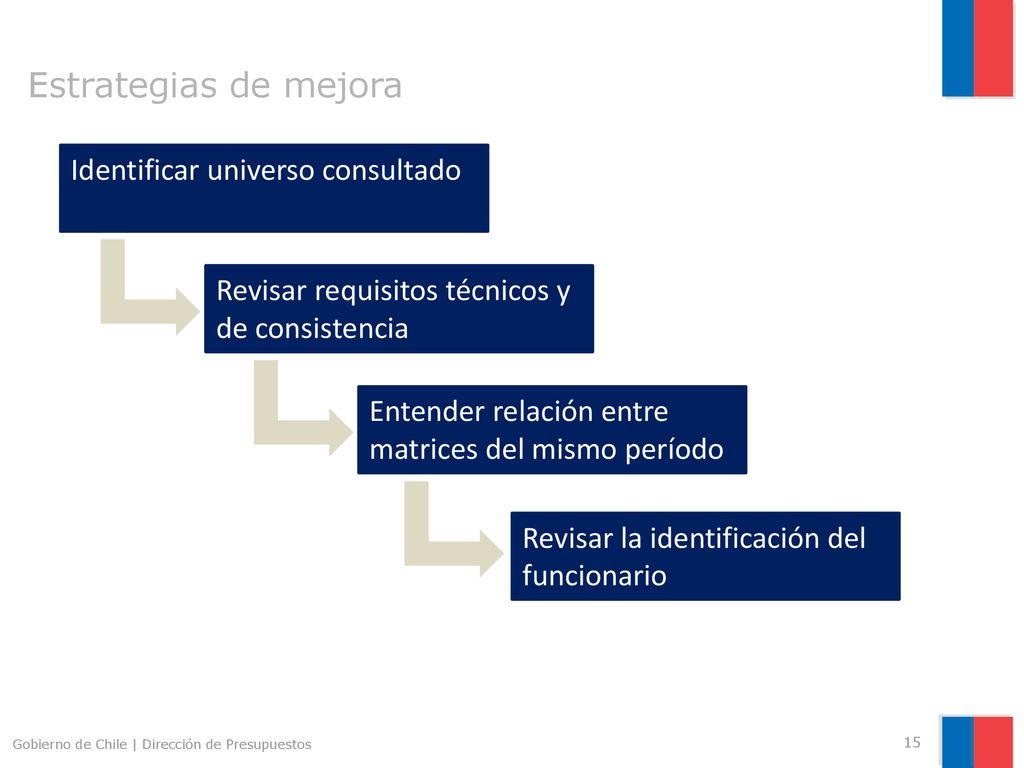 Estrategias de mejora

Identificar universo consultado

Revisar requisitos técnicos y de consistencia

Entender relación entre matrices del mismo período

Revisar la identificación del funcionario

Gobierno de Chile | Dirección de Presupuestos

15